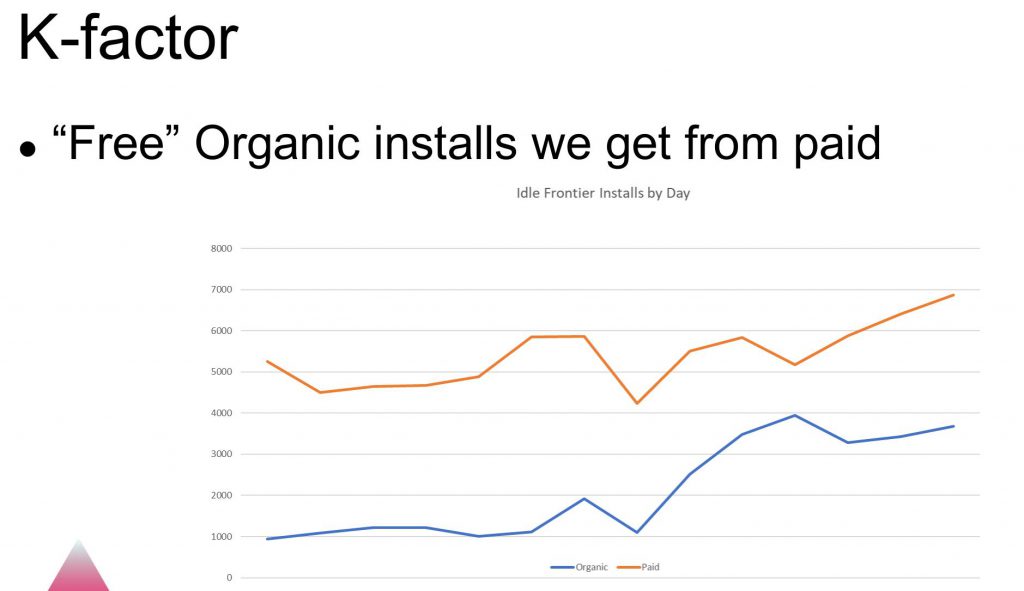 K-factor

• “Free” Organic installs we get from paid

Idle Frontier Installs by Day

8000
7000
6000
5000
4000
3000
2000
1000
0

Organic Paid